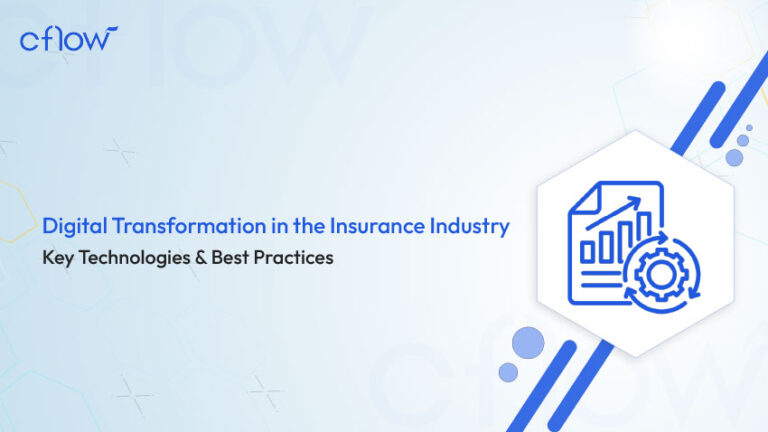 cflow

Digital Transformation in the Insurance Industry

Key Technologies & Best Practices